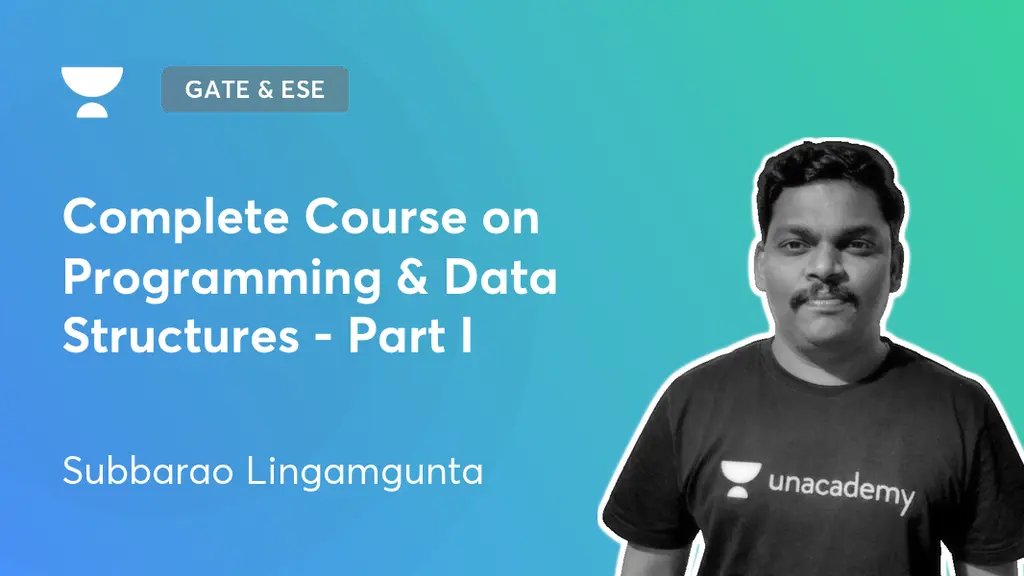 GATE & ESE

Complete Course on Programming & Data Structures - Part I

Subbarao Lingamgunta

unacademy